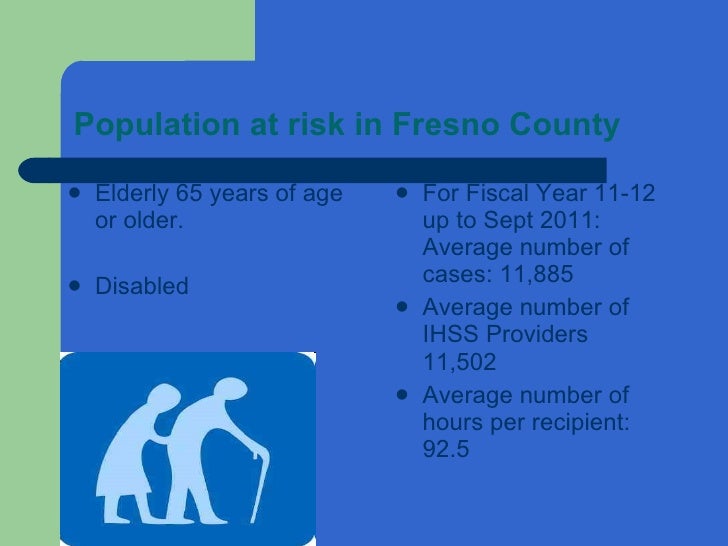 Population at risk in Fresno County

- Elderly 65 years of age or older.
- Disabled

- For Fiscal Year 11-12 up to Sept 2011: Average number of cases: 11,885
- Average number of IHSS Providers 11,502
- Average number of hours per recipient: 92.5